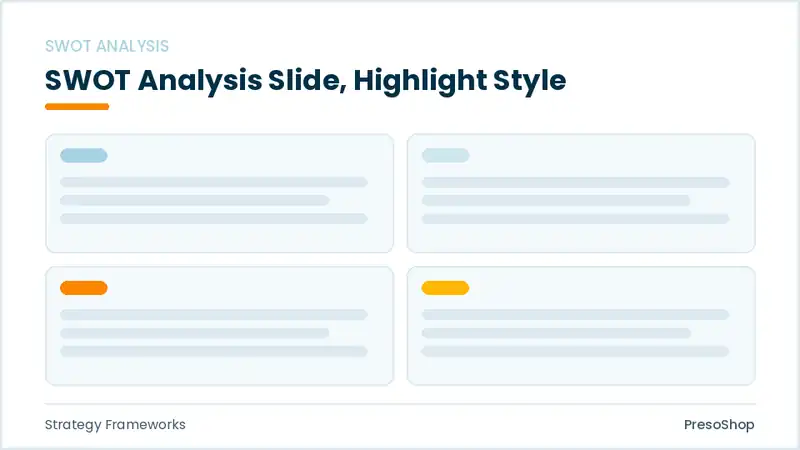 SWOT ANALYSIS

SWOT Analysis Slide, Highlight Style

Strategy Frameworks

PresoShop